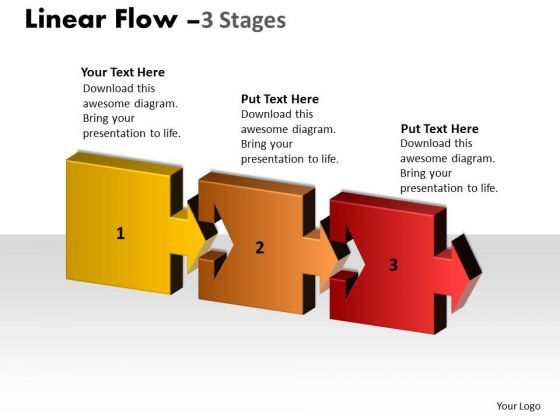 Linear Flow –3 Stages

Your Text Here
Download this awesome diagram. Bring your presentation to life.

Put Text Here
Download this awesome diagram. Bring your presentation to life.

Put Text Here
Download this awesome diagram. Bring your presentation to life.

1

2

3

Your Logo